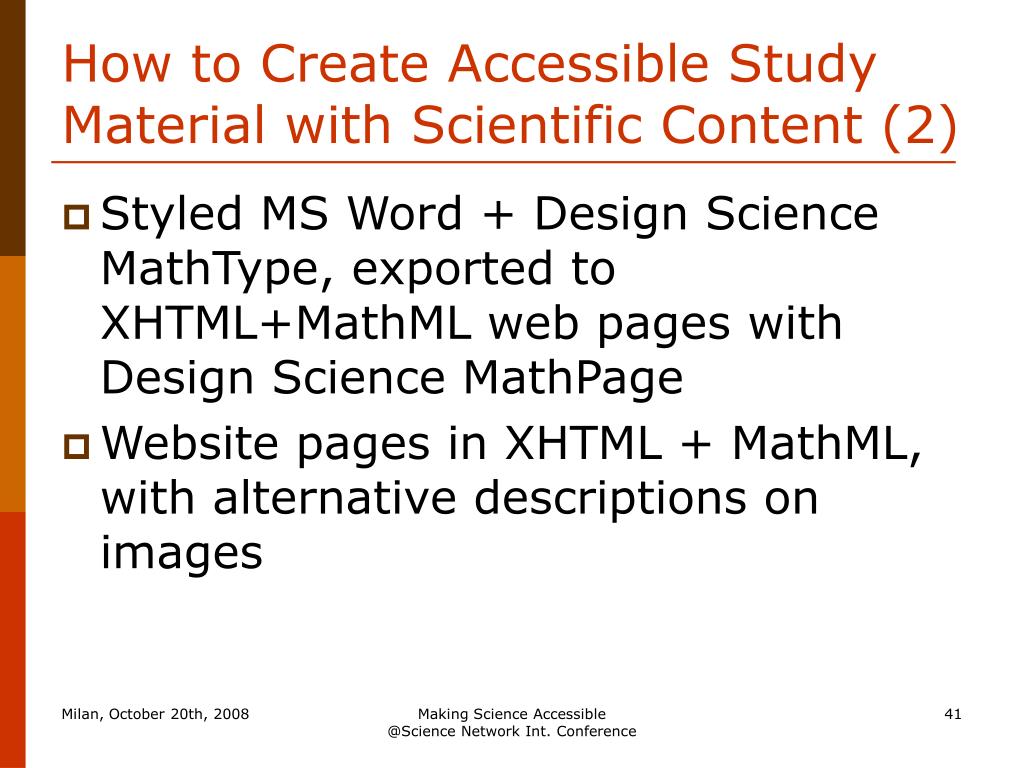 How to Create Accessible Study Material with Scientific Content (2)

Styled MS Word + Design Science MathType, exported to XHTML+MathML web pages with Design Science MathPage

Website pages in XHTML + MathML, with alternative descriptions on images

Milan, October 20th, 2008

Making Science Accessible
@Science Network Int. Conference

41